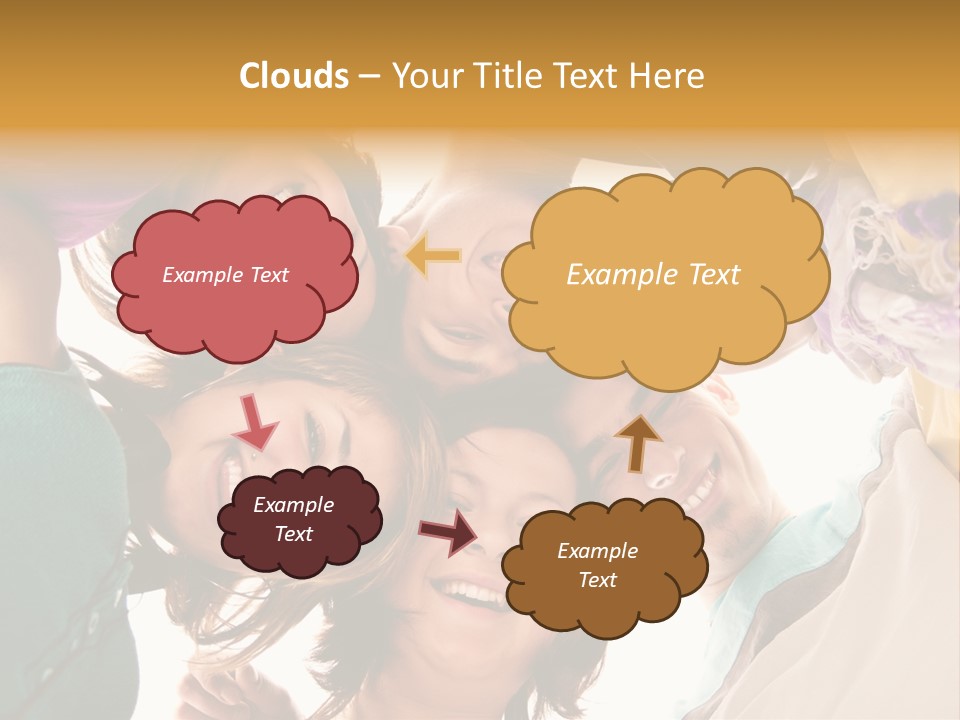 Clouds – Your Title Text Here

Example Text

Example Text

Example Text

Example Text